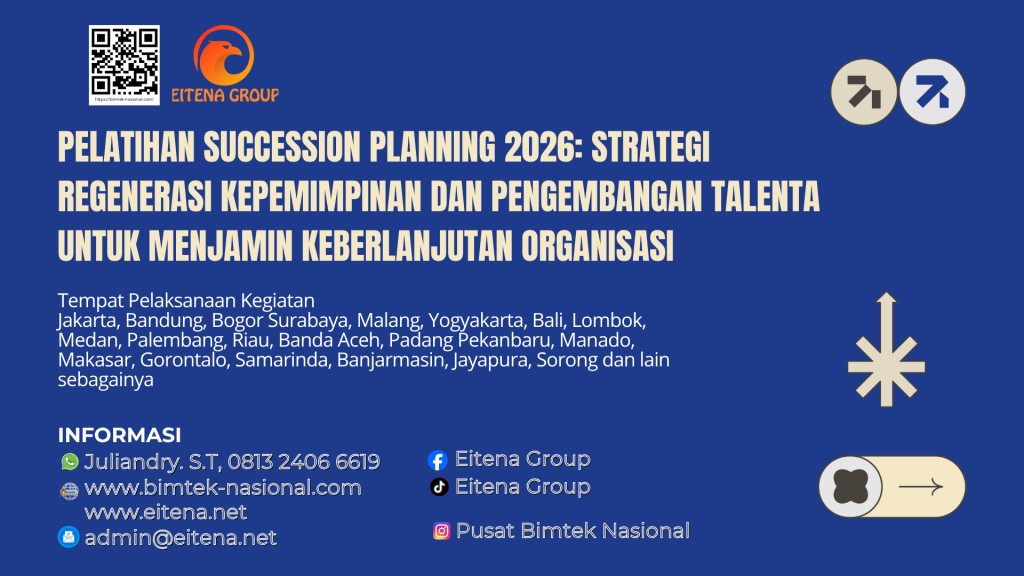 https://bimtek-nasional.com/

EITENA GROUP

PELATIHAN SUCCESSION PLANNING 2026: STRATEGI REGENERASI KEPEMIMPINAN DAN PENGEMBANGAN TALENTA UNTUK MENJAMIN KEBERLANJUTAN ORGANISASI

Tempat Pelaksanaan Kegiatan
Jakarta, Bandung, Bogor Surabaya, Malang, Yogyakarta, Bali, Lombok, Medan, Palembang, Riau, Banda Aceh, Padang Pekanbaru, Manado, Makasar, Gorontalo, Samarinda, Banjarmasin, Jayapura, Sorong dan lain sebagainya

INFORMASI
Juliandry. S.T, 0813 2406 6619
www.bimtek-nasional.com
www.eitena.net
admin@eitena.net

Eitena Group
Eitena Group
Pusat Bimtek Nasional